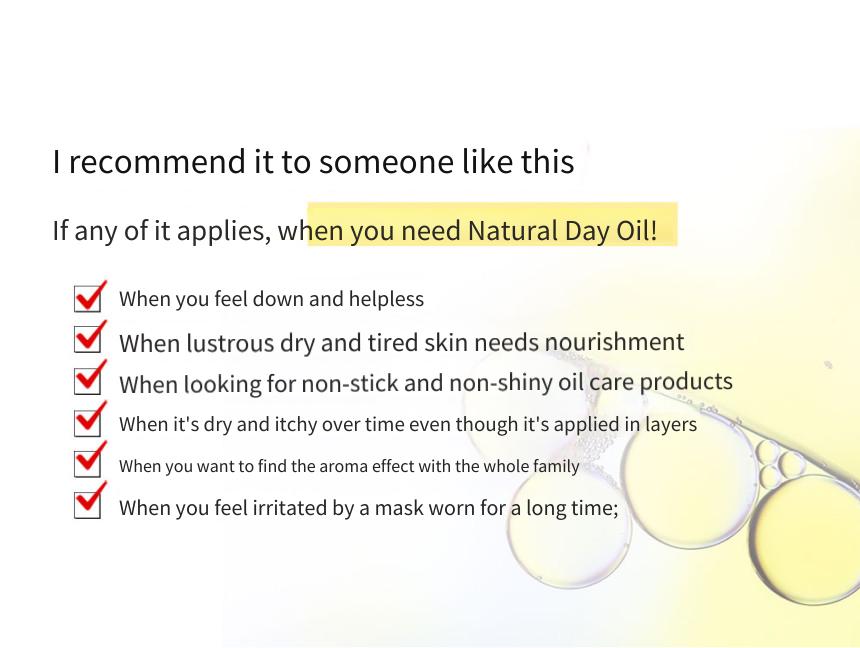 I recommend it to someone like this

If any of it applies, when you need Natural Day Oil!

When you feel down and helpless

When lustrous dry and tired skin needs nourishment

When looking for non-stick and non-shiny oil care products

When it's dry and itchy over time even though it's applied in layers

When you want to find the aroma effect with the whole family

When you feel irritated by a mask worn for a long time;